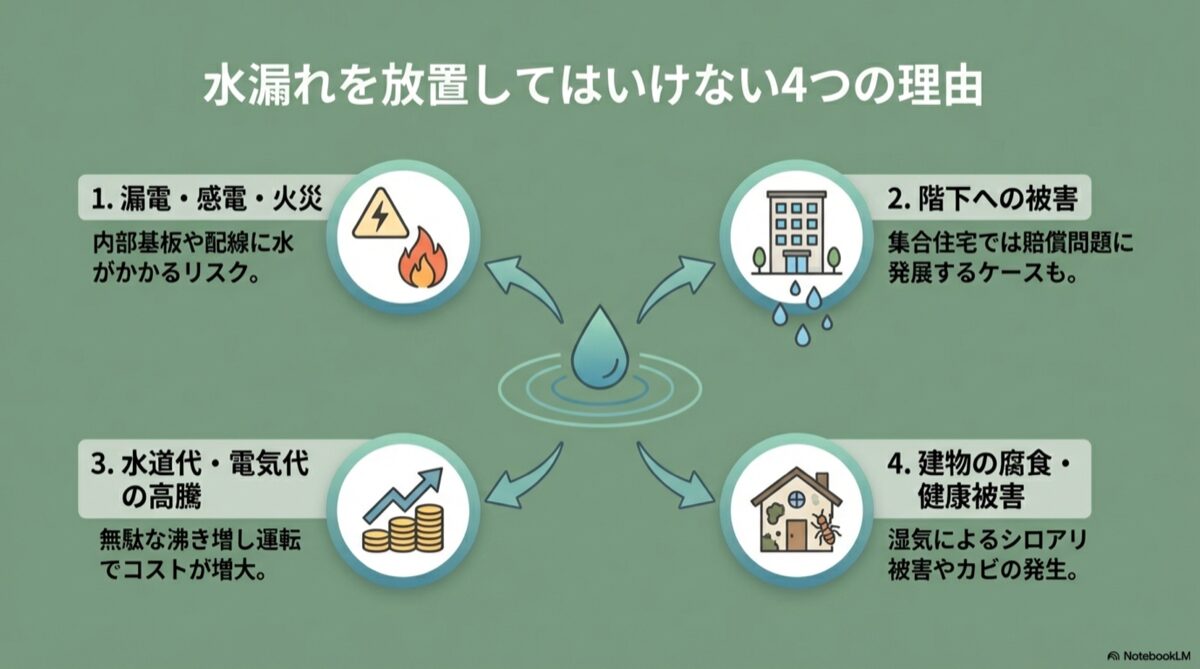 水漏れを放置してはいけない4つの理由

1. 漏電・感電・火災

内部基板や配線に水がかかるリスク。

2. 階下への被害

集合住宅では賠償問題に発展するケースも。

3. 水道代・電気代の高騰

無駄な沸き増し運転でコストが増大。

4. 建物の腐食・健康被害

湿気によるシロアリ被害やカビの発生。

NotebookLM